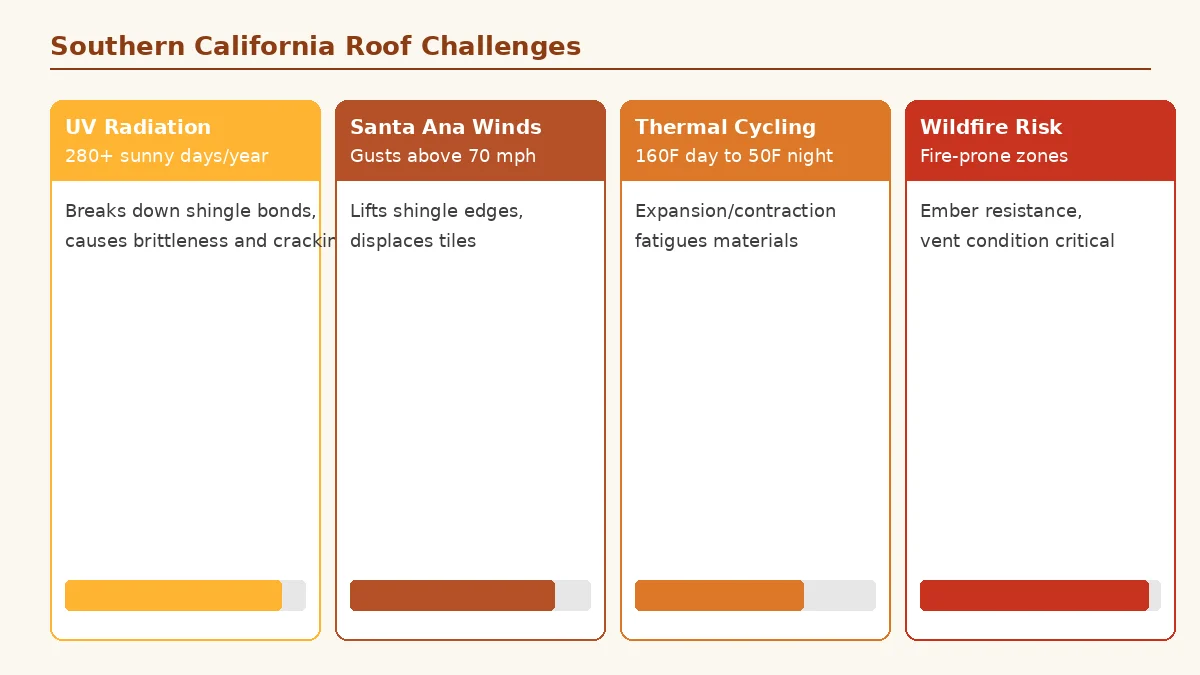 Southern California Roof Challenges

UV Radiation
280+ sunny days/year

Breaks down shingle bonds, causes brittleness and crackin

Santa Ana Winds
Gusts above 70 mph

Lifts shingle edges, displaces tiles

Thermal Cycling
160F day to 50F night

Expansion/contraction fatigues materials

Wildfire Risk
Fire-prone zones

Ember resistance, vent condition critical